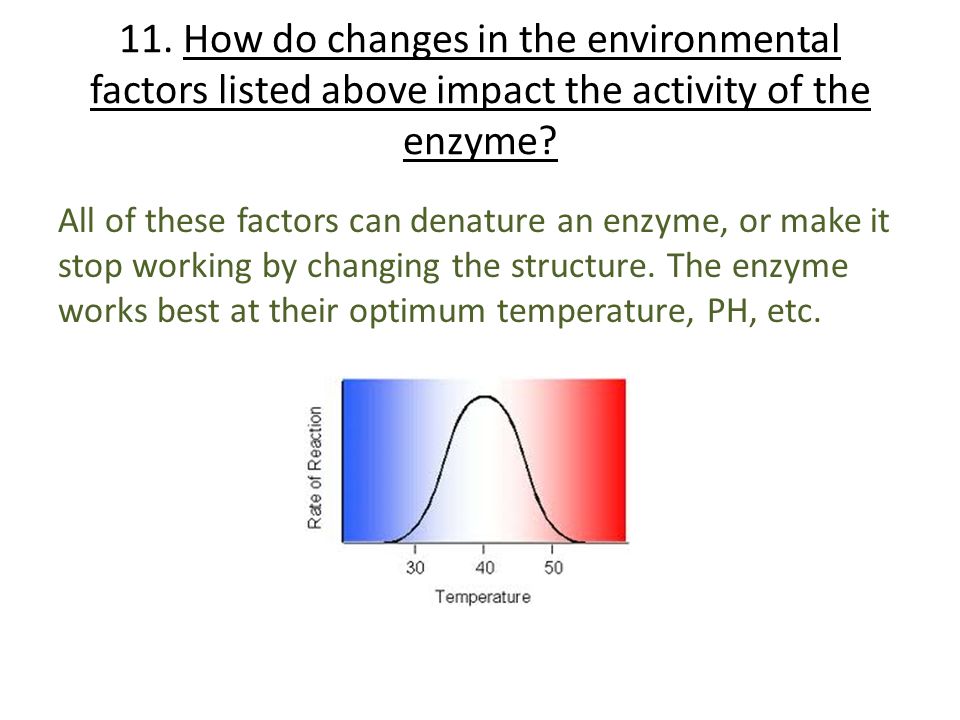 11. How do changes in the environmental factors listed above impact the activity of the enzyme?

All of these factors can denature an enzyme, or make it stop working by changing the structure. The enzyme works best at their optimum temperature, PH, etc.

Rate of Reaction

30
40
50
Temperature